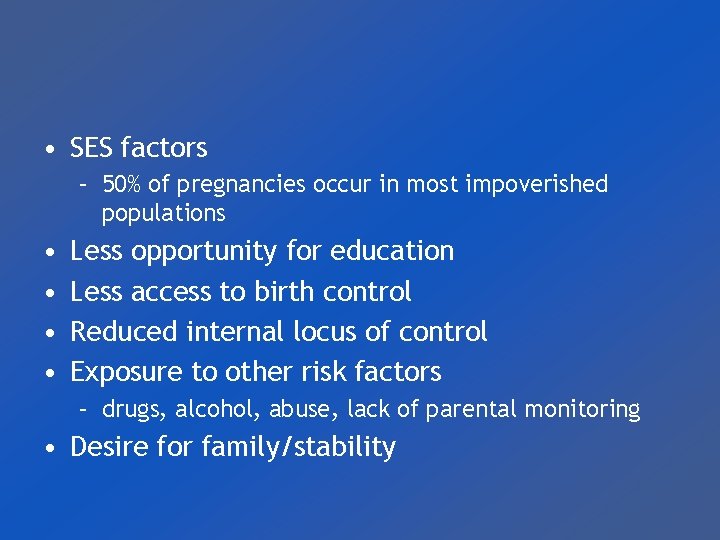 • SES factors
– 50% of pregnancies occur in most impoverished populations
• Less opportunity for education
• Less access to birth control
• Reduced internal locus of control
• Exposure to other risk factors
– drugs, alcohol, abuse, lack of parental monitoring
• Desire for family/stability